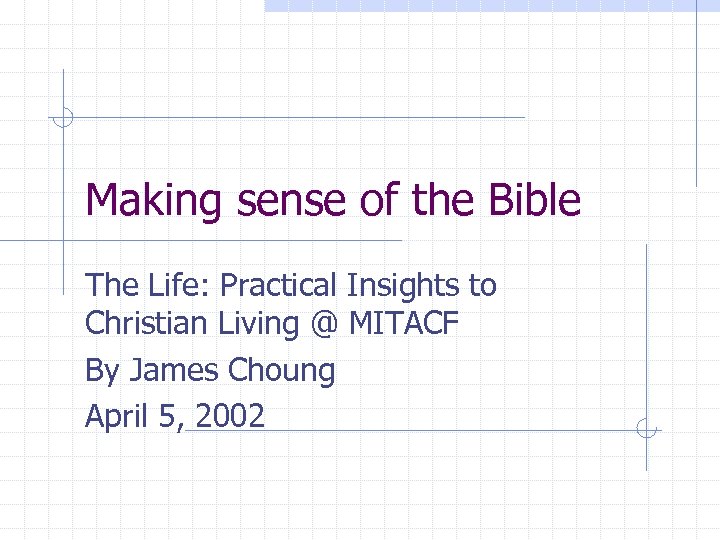 Making sense of the Bible

The Life: Practical Insights to Christian Living @ MITACF

By James Choung

April 5, 2002